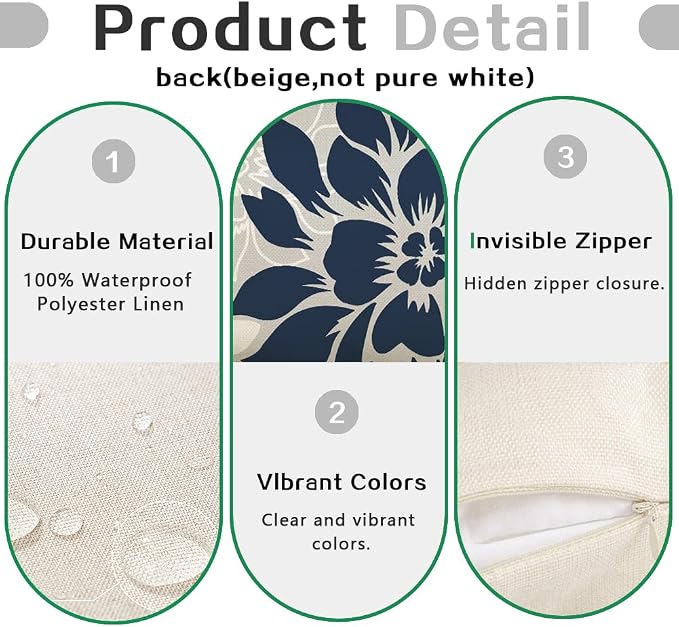 Product Detail

back(beige,not pure white)

1

Durable Material

100% Waterproof Polyester Linen

2

VIbrant Colors

Clear and vibrant colors.

3

Invisible Zipper

Hidden zipper closure.